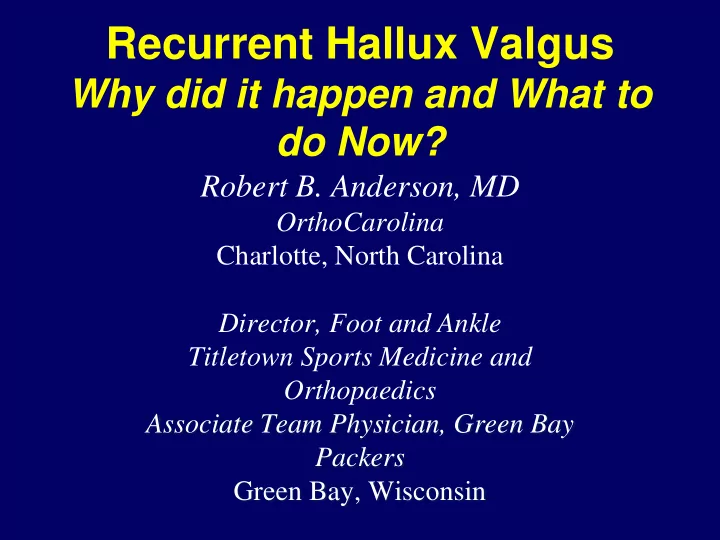 Recurrent Hallux Valgus
Why did it happen and What to do Now?

Robert B. Anderson, MD
OrthoCarolina
Charlotte, North Carolina

Director, Foot and Ankle
Titletown Sports Medicine and Orthopaedics
Associate Team Physician, Green Bay Packers
Green Bay, Wisconsin